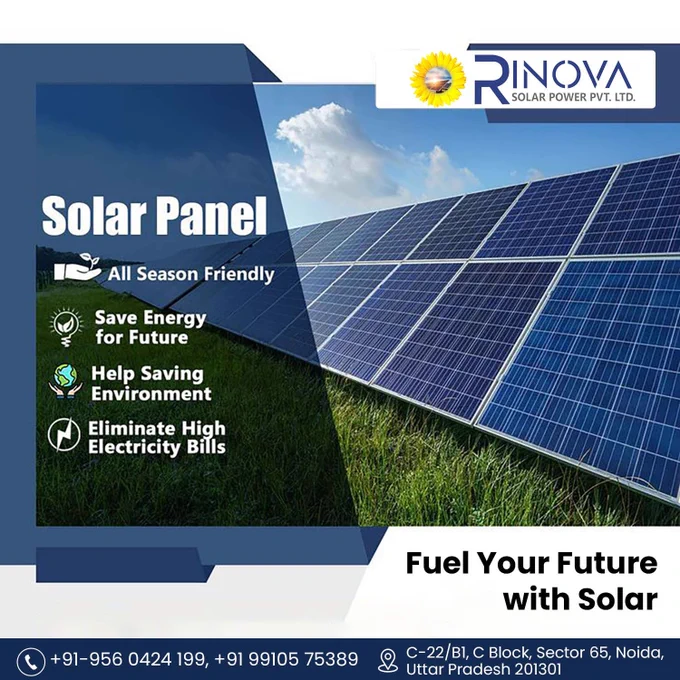 RINOVA
SOLAR POWER PVT. LTD.

Solar Panel

All Season Friendly

Save Energy for Future

Help Saving Environment

Eliminate High Electricity Bills

Fuel Your Future with Solar

+91-956 0424 199, +91 99105 75389

C-22/B1, C Block, Sector 65, Noida, Uttar Pradesh 201301